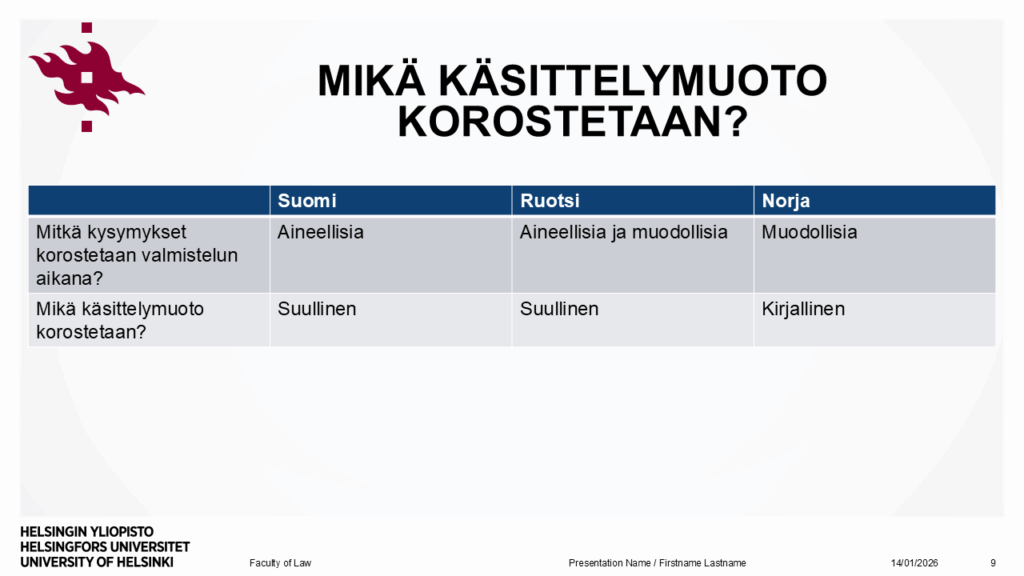 MIKÄ KÄSITTELYMUOTO KOROSTETAAN?

| | Suomi | Ruotsi | Norja |
|---|---|---|---|
| Mitkä kysymykset korostetaan valmistelun aikana? | Aineellisia | Aineellisia ja muodollisia | Muodollisia |
| Mikä käsittelymuoto korostetaan? | Suullinen | Suullinen | Kirjallinen |

HELSINGIN YLIOPISTO
HELSINGFORS UNIVERSITET
UNIVERSITY OF HELSINKI

Faculty of Law

Presentation Name / Firstname Lastname

14/01/2026

9